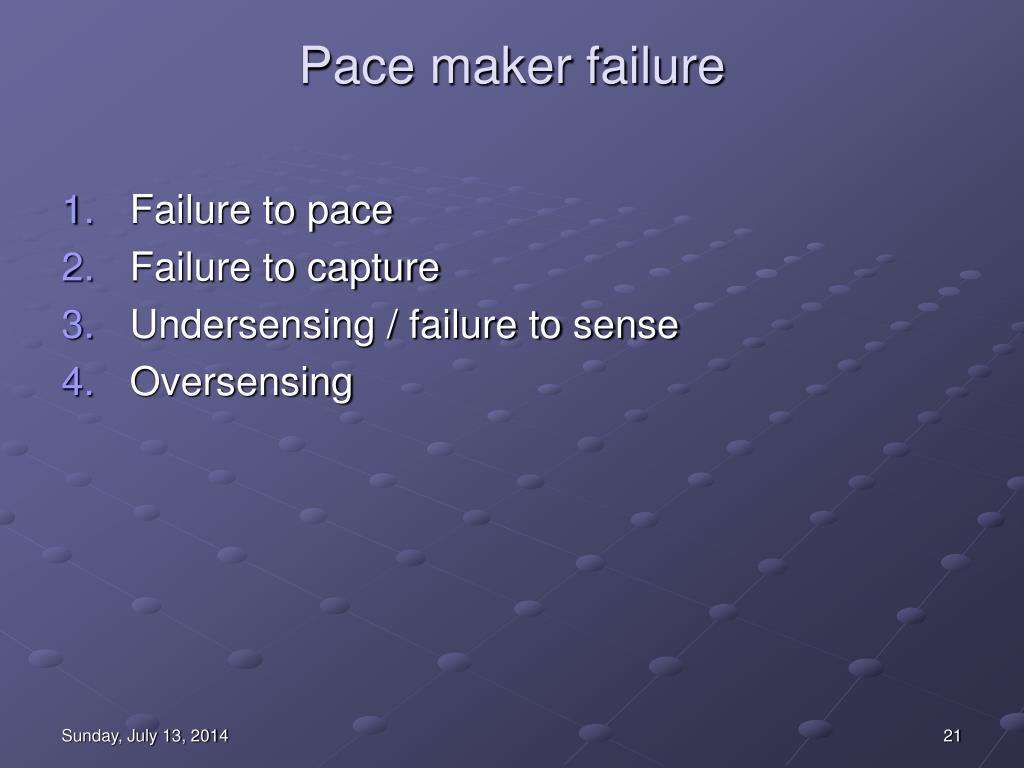 Pace maker failure

1. Failure to pace
2. Failure to capture
3. Undersensing / failure to sense
4. Oversensing

Sunday, July 13, 2014

21